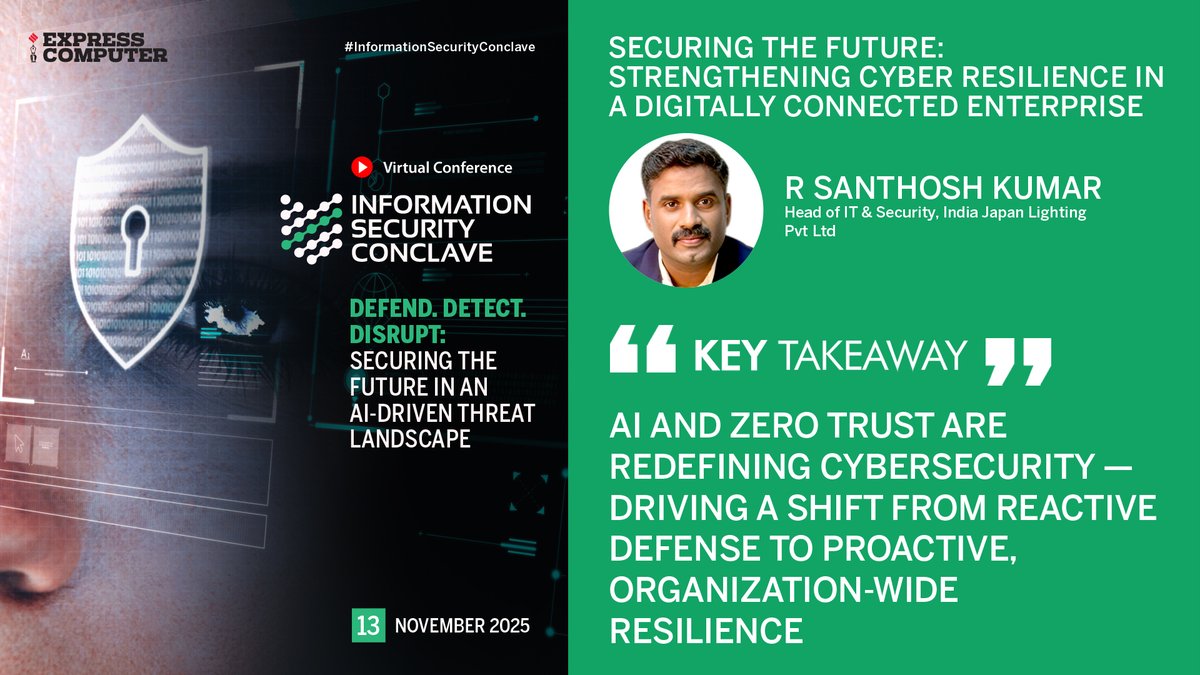 EXPRESS COMPUTER

#InformationSecurityConclave

Virtual Conference

INFORMATION SECURITY CONCLAVE

DEFEND. DETECT. DISRUPT: SECURING THE FUTURE IN AN AI-DRIVEN THREAT LANDSCAPE

13 NOVEMBER 2025

SECURING THE FUTURE: STRENGTHENING CYBER RESILIENCE IN A DIGITALLY CONNECTED ENTERPRISE

R SANTHOSH KUMAR
Head of IT & Security, India Japan Lighting Pvt Ltd

KEY TAKEAWAY

AI AND ZERO TRUST ARE REDEFINING CYBERSECURITY — DRIVING A SHIFT FROM REACTIVE DEFENSE TO PROACTIVE, ORGANIZATION-WIDE RESILIENCE